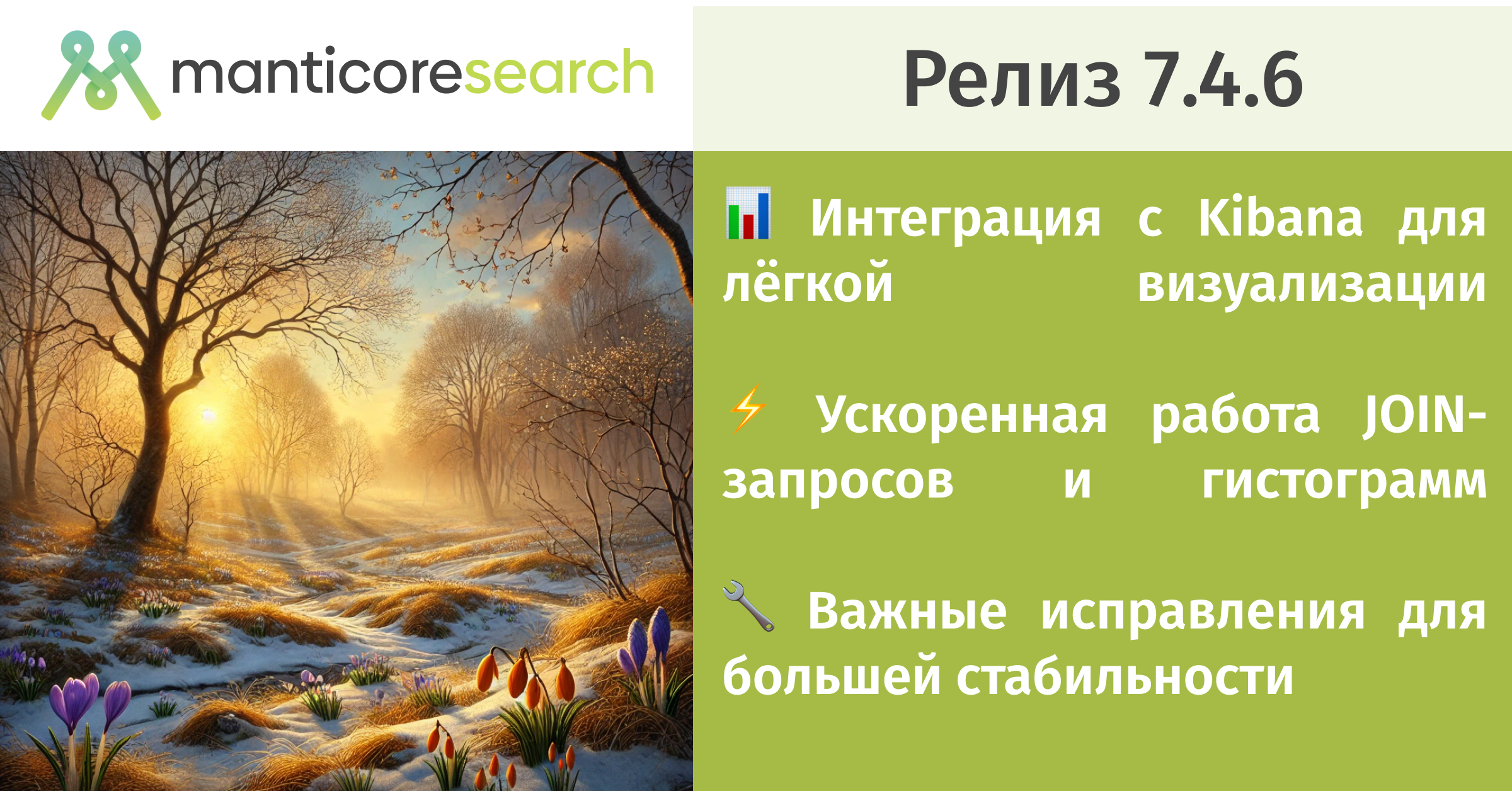 manticoresearch

Релиз 7.4.6

📊 Интеграция с Kibana для лёгкой визуализации

⚡ Ускоренная работа JOIN-запросов и гистограмм

🔧 Важные исправления для большей стабильности